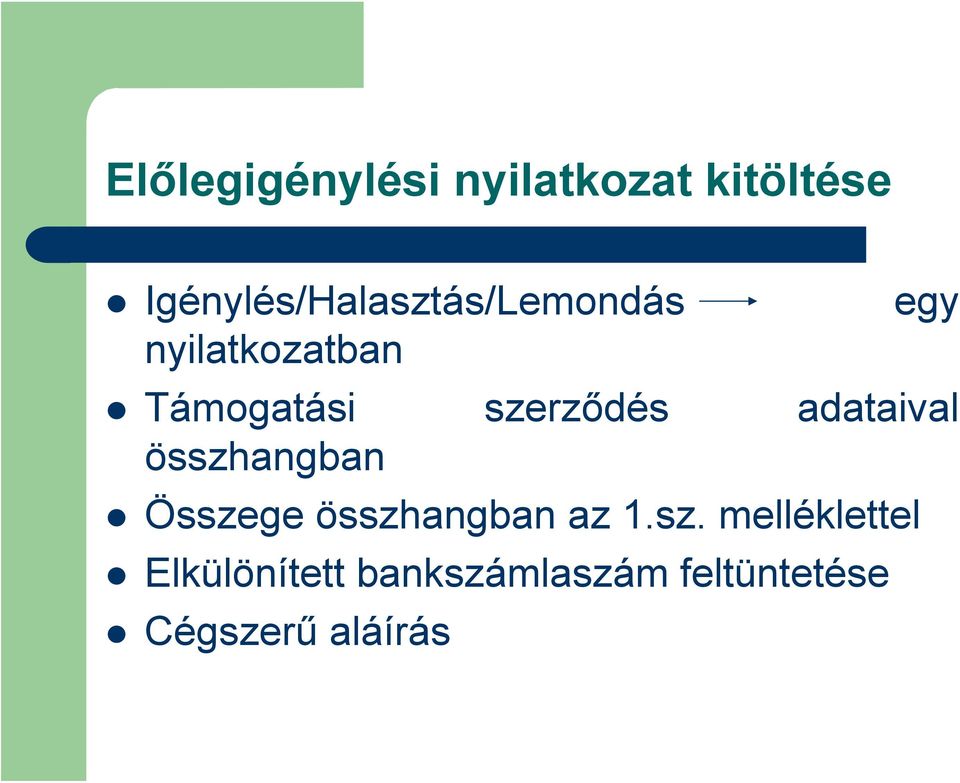 Előlegigénylési nyilatkozat kitöltése

- Igénylés/Halasztás/Lemondás → egy nyilatkozatban
- Támogatási szerződés adataival összhangban
- Összege összhangban az 1.sz. melléklettel
- Elkülönített bankszámlaszám feltüntetése
- Cégszerű aláírás